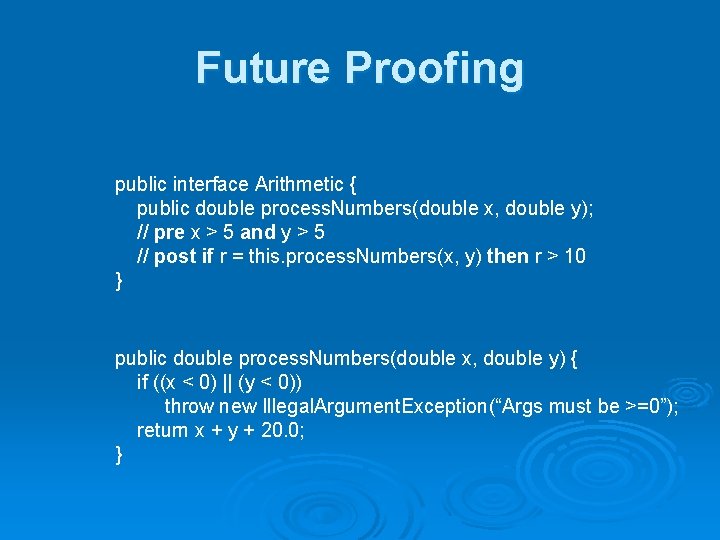 Future Proofing

public interface Arithmetic {
public double processNumbers(double x, double y);
// pre x > 5 and y > 5
// post if r = this.processNumbers(x, y) then r > 10
}

public double processNumbers(double x, double y) {
if ((x < 0) || (y < 0))
throw new IllegalArgumentException("Args must be >=0");
return x + y + 20.0;
}